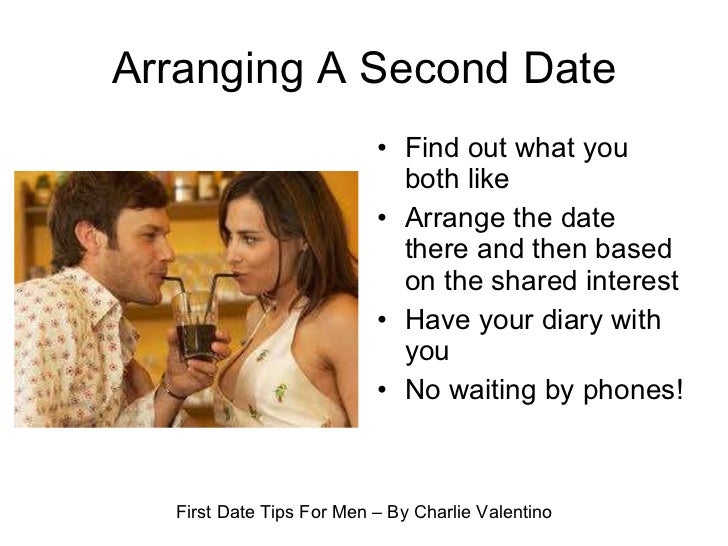 Arranging A Second Date

• Find out what you both like
• Arrange the date there and then based on the shared interest
• Have your diary with you
• No waiting by phones!

First Date Tips For Men – By Charlie Valentino